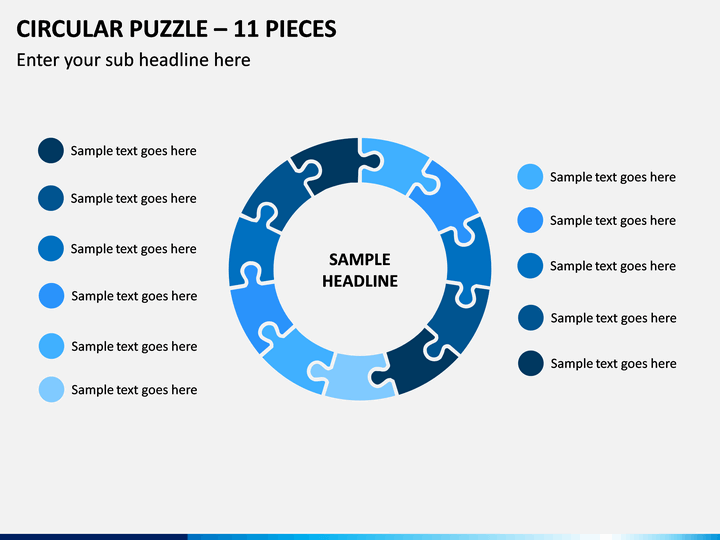 CIRCULAR PUZZLE – 11 PIECES
Enter your sub headline here

Sample text goes here
Sample text goes here
Sample text goes here
Sample text goes here
Sample text goes here
Sample text goes here

SAMPLE HEADLINE

Sample text goes here
Sample text goes here
Sample text goes here
Sample text goes here
Sample text goes here